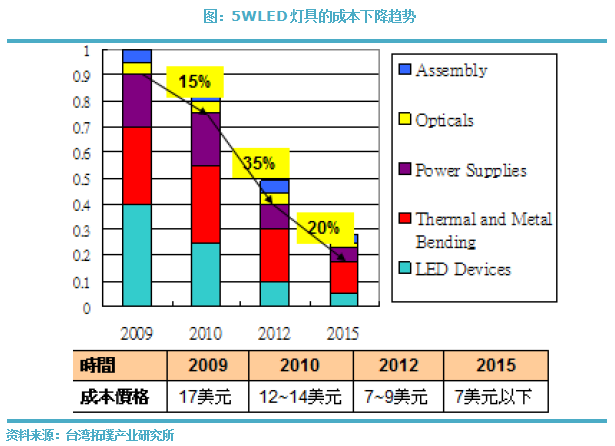 图：5WLED灯具的成本下降趋势

1
0.9
0.8
0.7
0.6
0.5
0.4
0.3
0.2
0.1
0

15%
35%
20%

2009 2010 2012 2015

Assembly
Opticals
Power Supplies
Thermal and Metal Bending
LED Devices

| 時間 | 2009 | 2010 | 2012 | 2015 |
|---|---|---|---|---|
| 成本價格 | 17美元 | 12~14美元 | 7~9美元 | 7美元以下 |

资料来源：台湾拓墣产业研究所